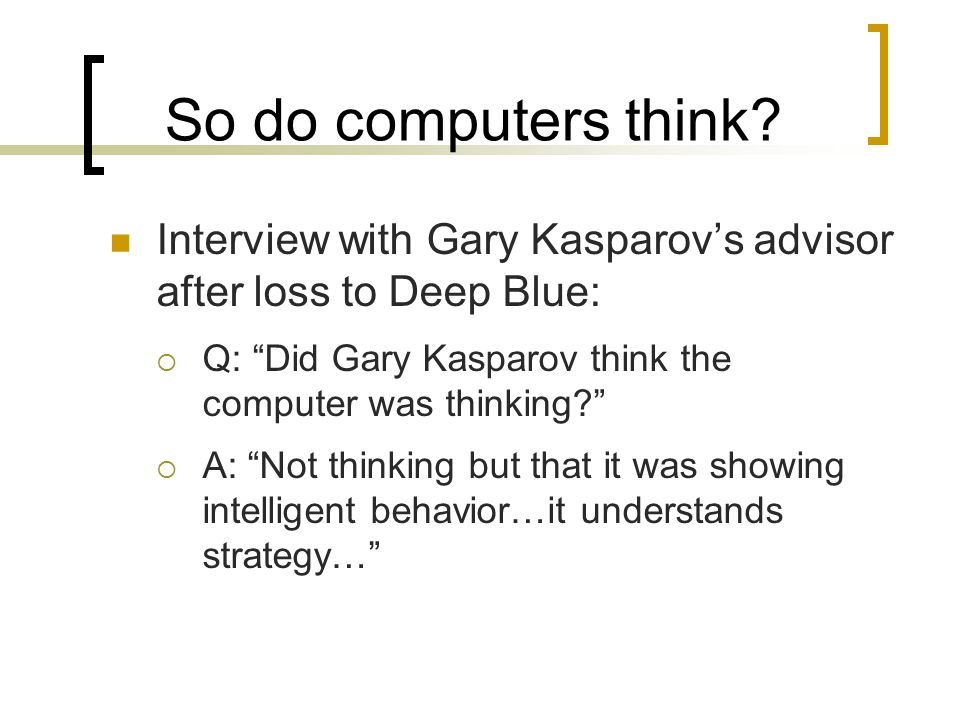 So do computers think?

Interview with Gary Kasparov’s advisor after loss to Deep Blue:

Q: “Did Gary Kasparov think the computer was thinking?”

A: “Not thinking but that it was showing intelligent behavior…it understands strategy…”